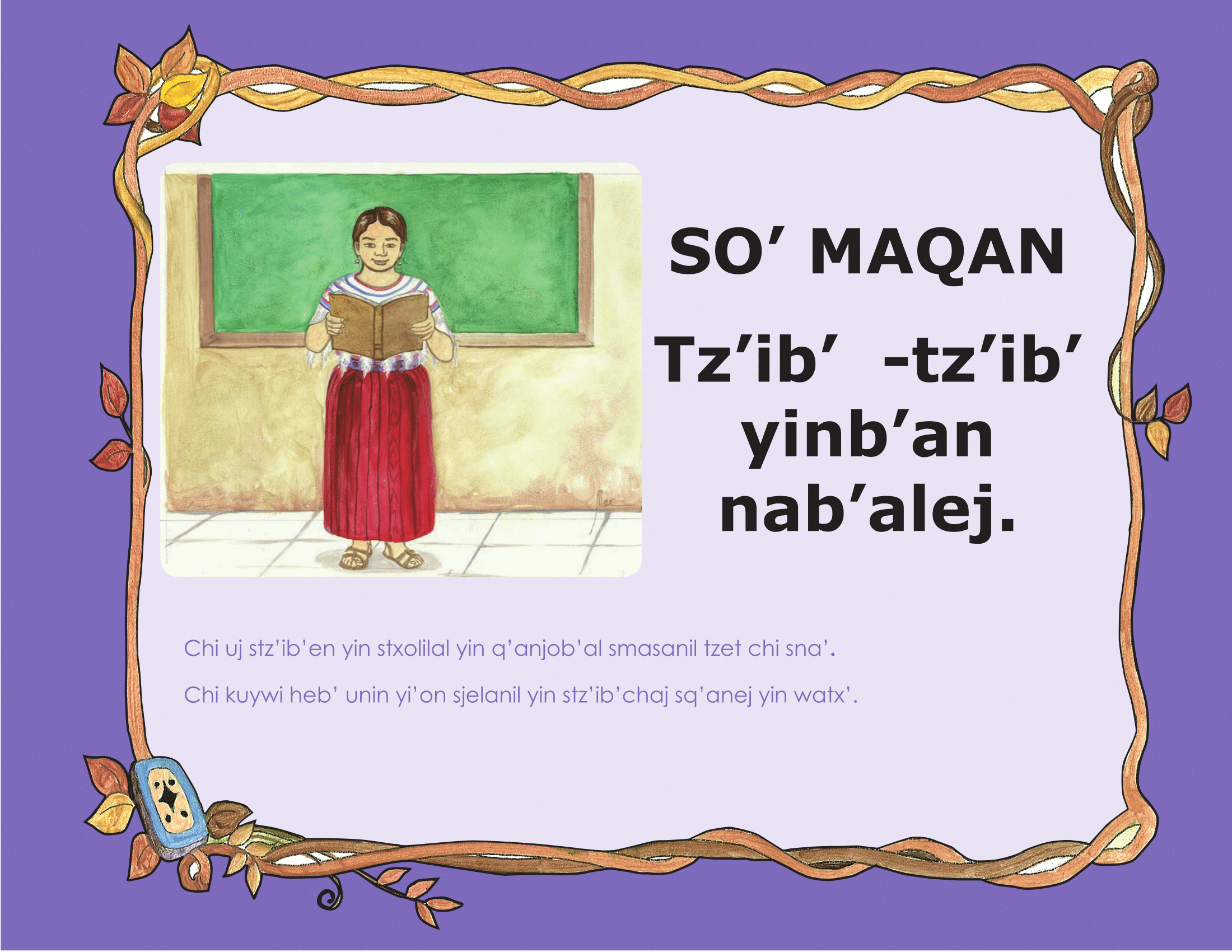 SO' MAQAN

Tz'ib' -tz'ib' yinb'an nab'alej.

Chi uj stz'ib'en yin stxolilal yin q'anjob'al smasanil tzet chi sna'.

Chi kuywi heb' unin yi'on sjelanil yin stz'ib'chaj sq'anej yin watx'.